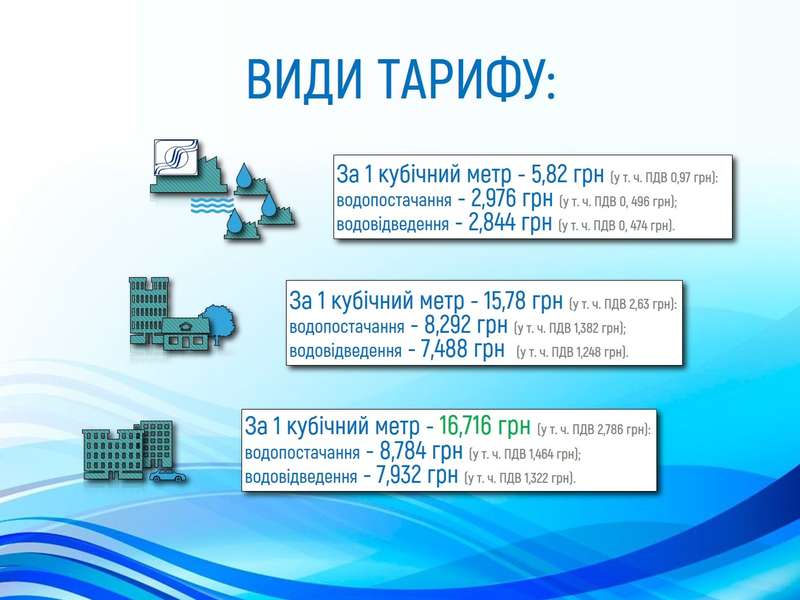 ВИДИ ТАРИФУ:

За 1 кубічний метр - 5,82 грн (у т. ч. ПДВ 0,97 грн):
водопостачання - 2,976 грн (у т. ч. ПДВ 0, 496 грн);
водовідведення - 2,844 грн (у т. ч. ПДВ 0, 474 грн).

За 1 кубічний метр - 15,78 грн (у т. ч. ПДВ 2,63 грн):
водопостачання - 8,292 грн (у т. ч. ПДВ 1,382 грн);
водовідведення - 7,488 грн (у т. ч. ПДВ 1,248 грн).

За 1 кубічний метр - 16,716 грн (у т. ч. ПДВ 2,786 грн):
водопостачання - 8,784 грн (у т. ч. ПДВ 1,464 грн);
водовідведення - 7,932 грн (у т. ч. ПДВ 1,322 грн).